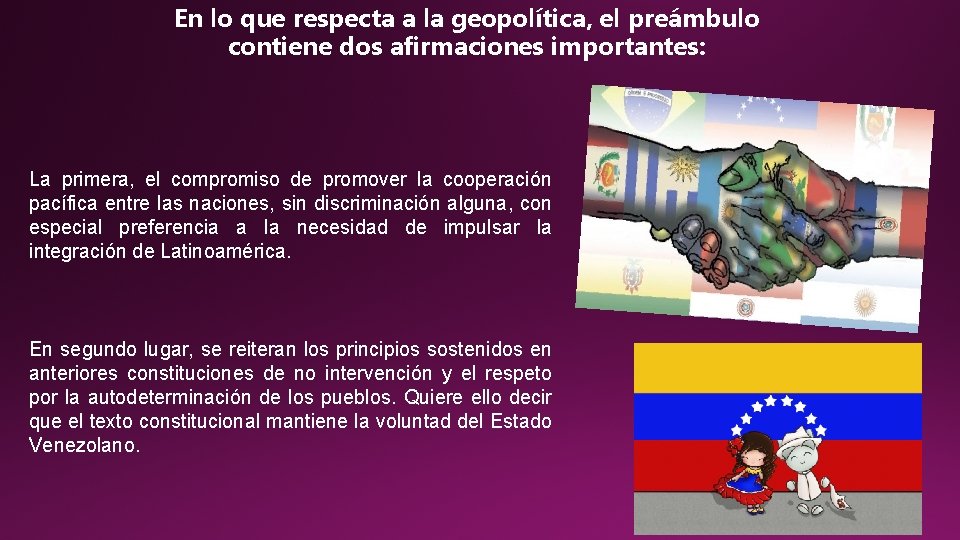 En lo que respecta a la geopolítica, el preámbulo contiene dos afirmaciones importantes:

La primera, el compromiso de promover la cooperación pacífica entre las naciones, sin discriminación alguna, con especial preferencia a la necesidad de impulsar la integración de Latinoamérica.

En segundo lugar, se reiteran los principios sostenidos en anteriores constituciones de no intervención y el respeto por la autodeterminación de los pueblos. Quiere ello decir que el texto constitucional mantiene la voluntad del Estado Venezolano.